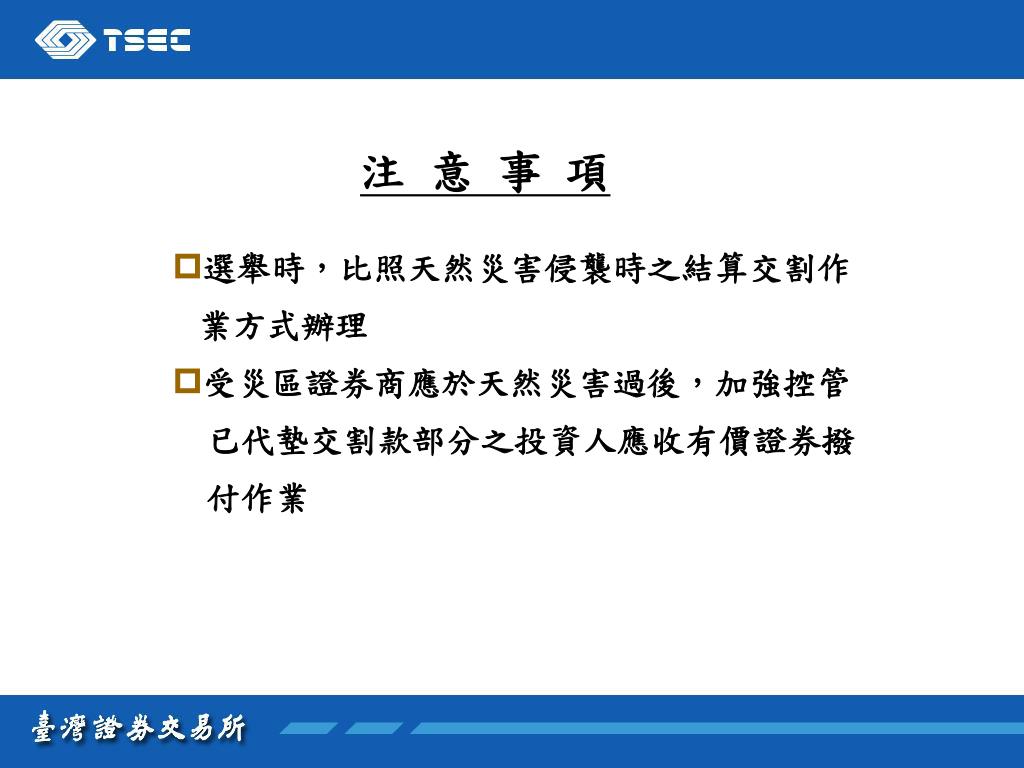 TSEC

注 意 事 項

選舉時，比照天然災害侵襲時之結算交割作業方式辦理

受災區證券商應於天然災害過後，加強控管已代墊交割款部分之投資人應收有價證券撥付作業

臺灣證券交易所